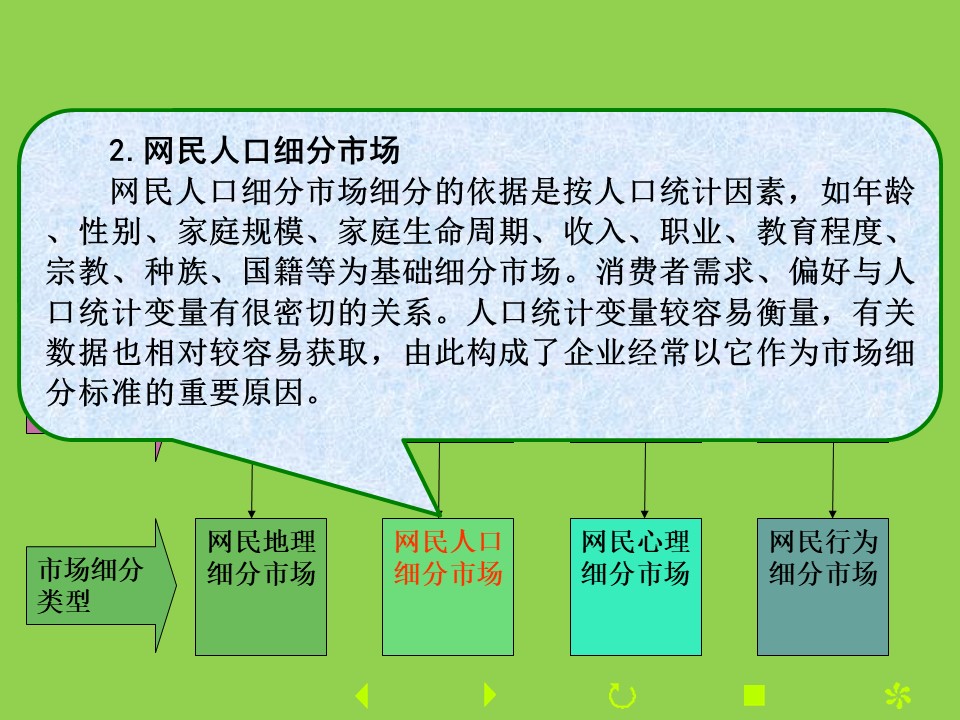 2. 网民人口细分市场

网民人口细分市场细分的依据是按人口统计因素，如年龄、性别、家庭规模、家庭生命周期、收入、职业、教育程度、宗教、种族、国籍等为基础细分市场。消费者需求、偏好与人口统计变量有很密切的关系。人口统计变量较容易衡量，有关数据也相对较容易获取，由此构成了企业经常以它作为市场细分标准的重要原因。

市场细分类型

网民地理细分市场

网民人口细分市场

网民心理细分市场

网民行为细分市场